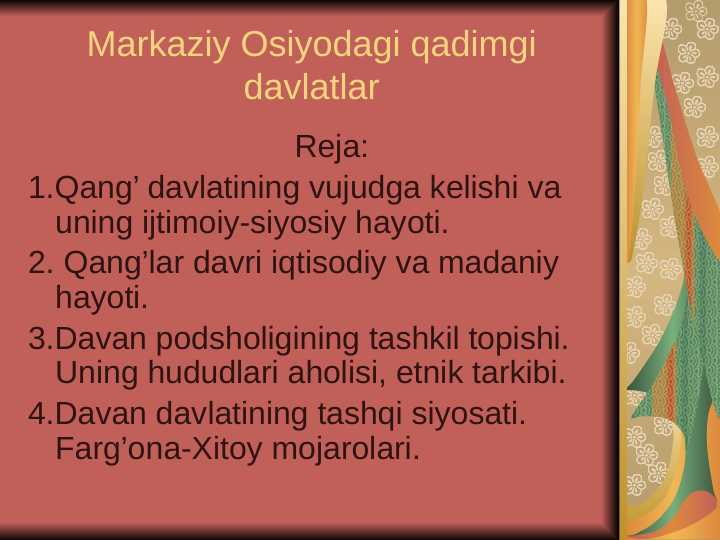 Markaziy Osiyodagi qadimgi davlatlar

Reja:

1.Qang’ davlatining vujudga kelishi va uning ijtimoiy-siyosiy hayoti.

2. Qang’lar davri iqtisodiy va madaniy hayoti.

3.Davan podsholigining tashkil topishi. Uning hududlari aholisi, etnik tarkibi.

4.Davan davlatining tashqi siyosati. Farg’ona-Xitoy mojarolari.